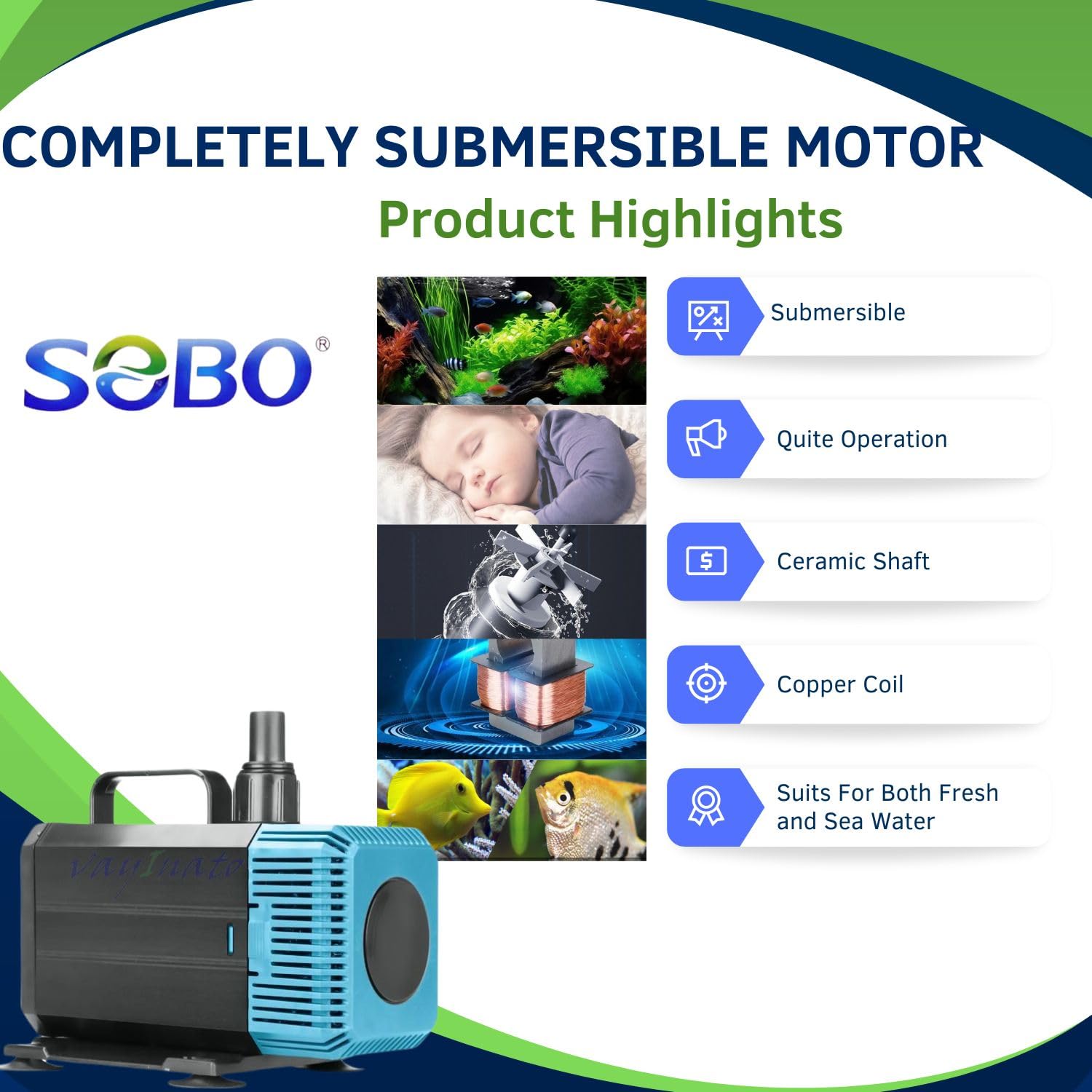 COMPLETELY SUBMERSIBLE MOTOR

Product Highlights

SOBO®

Submersible

Quite Operation

Ceramic Shaft

Copper Coil

Suits For Both Fresh and Sea Water

vayInato